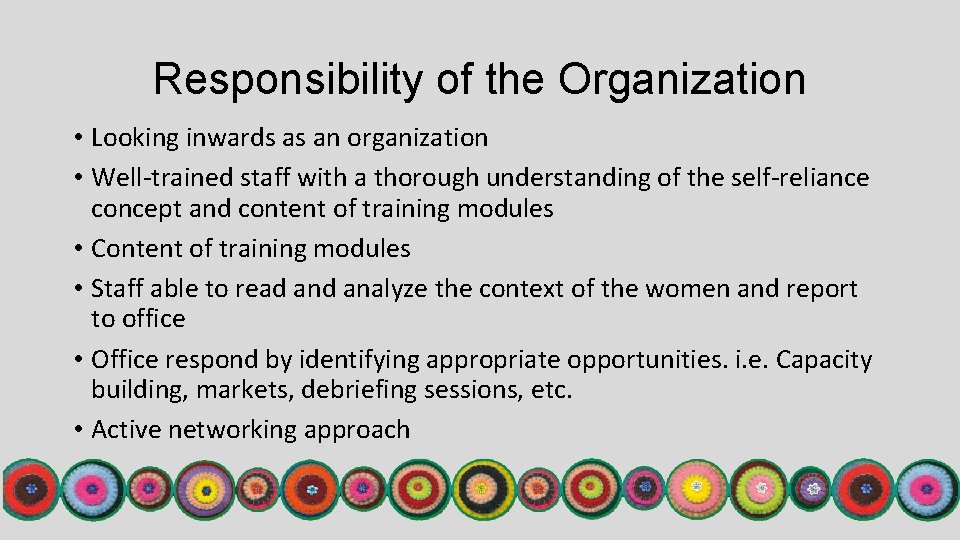 Responsibility of the Organization

• Looking inwards as an organization
• Well-trained staff with a thorough understanding of the self-reliance concept and content of training modules
• Content of training modules
• Staff able to read and analyze the context of the women and report to office
• Office respond by identifying appropriate opportunities. i.e. Capacity building, markets, debriefing sessions, etc.
• Active networking approach